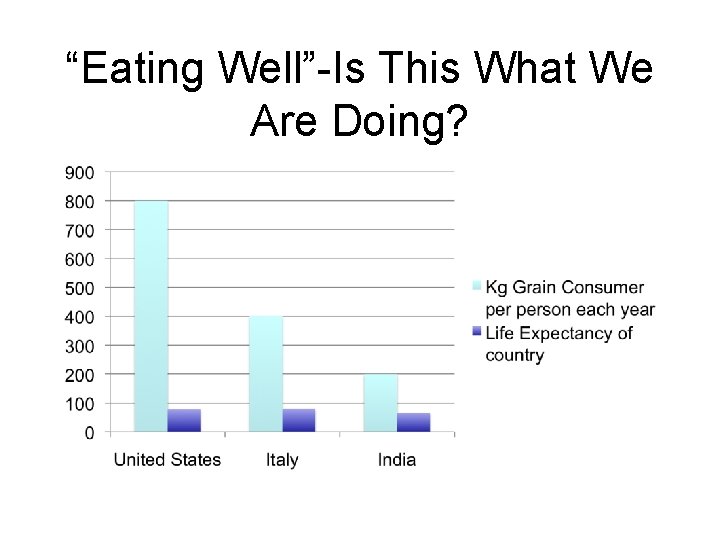 “Eating Well”-Is This What We Are Doing?

900
800
700
600
500
400
300
200
100
0

United States
Italy
India

Kg Grain Consumer per person each year
Life Expectancy of country